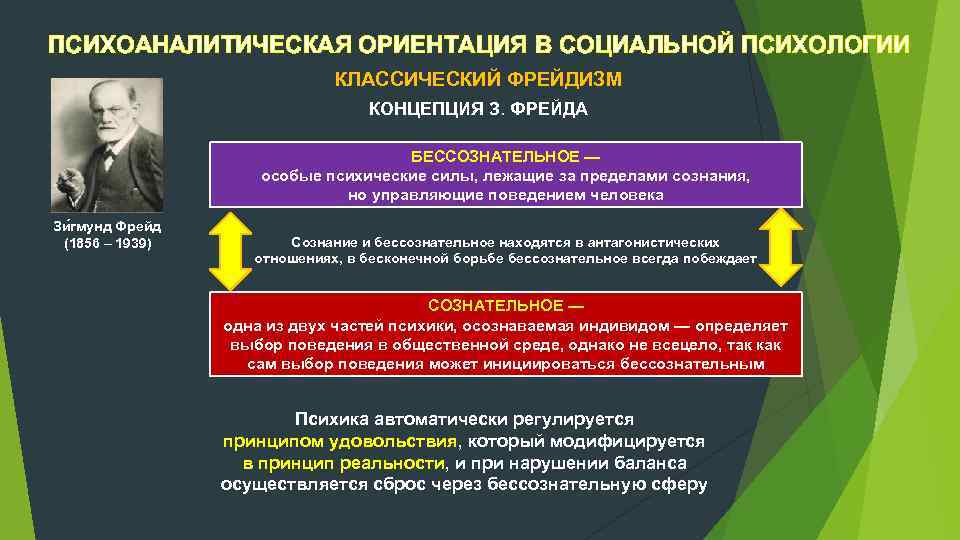 ПСИХОАНАЛИТИЧЕСКАЯ ОРИЕНТАЦИЯ В СОЦИАЛЬНОЙ ПСИХОЛОГИИ

КЛАССИЧЕСКИЙ ФРЕЙДИЗМ

КОНЦЕПЦИЯ З. ФРЕЙДА

Зи́гмунд Фрейд (1856 – 1939)

БЕССОЗНАТЕЛЬНОЕ — особые психические силы, лежащие за пределами сознания, но управляющие поведением человека

Сознание и бессознательное находятся в антагонистических отношениях, в бесконечной борьбе бессознательное всегда побеждает

СОЗНАТЕЛЬНОЕ — одна из двух частей психики, осознаваемая индивидом — определяет выбор поведения в общественной среде, однако не всецело, так как сам выбор поведения может инициироваться бессознательным

Психика автоматически регулируется принципом удовольствия, который модифицируется в принцип реальности, и при нарушении баланса осуществляется сброс через бессознательную сферу